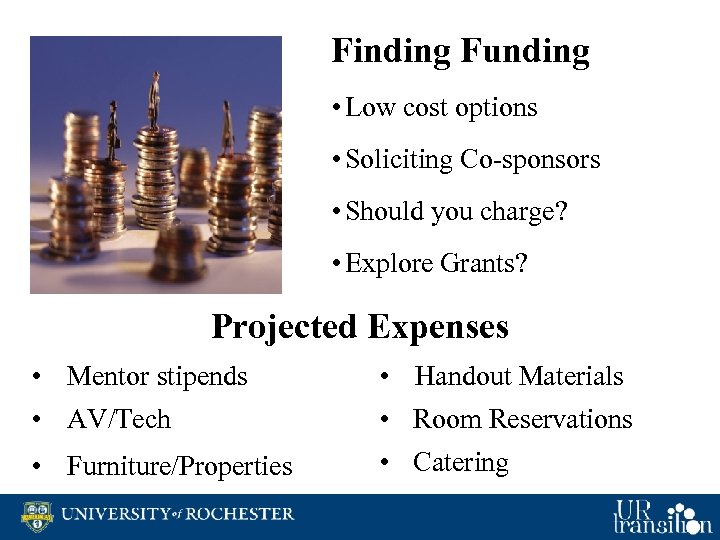 Finding Funding

• Low cost options

• Soliciting Co-sponsors

• Should you charge?

• Explore Grants?

Projected Expenses

• Mentor stipends

• AV/Tech

• Furniture/Properties

• Handout Materials

• Room Reservations

• Catering

UNIVERSITY of ROCHESTER

UR transition